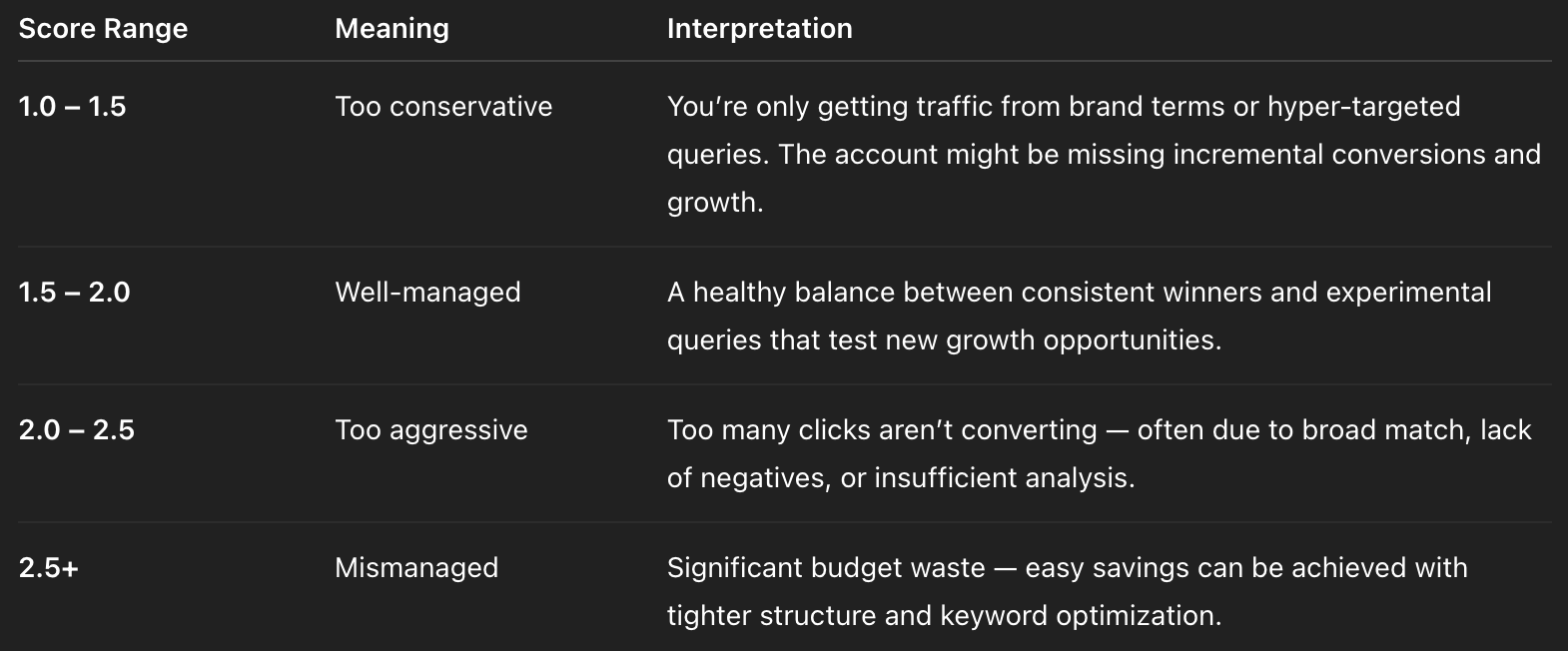 | Score Range | Meaning | Interpretation |
|---|---|---|
| 1.0 – 1.5 | Too conservative | You’re only getting traffic from brand terms or hyper-targeted queries. The account might be missing incremental conversions and growth. |
| 1.5 – 2.0 | Well-managed | A healthy balance between consistent winners and experimental queries that test new growth opportunities. |
| 2.0 – 2.5 | Too aggressive | Too many clicks aren’t converting — often due to broad match, lack of negatives, or insufficient analysis. |
| 2.5+ | Mismanaged | Significant budget waste — easy savings can be achieved with tighter structure and keyword optimization. |